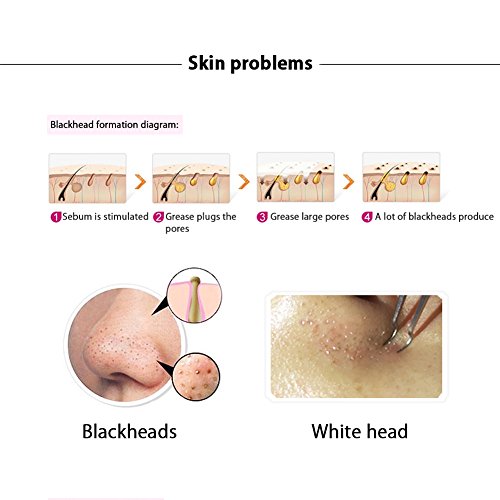 Skin problems

Blackhead formation diagram:

1 Sebum is stimulated
2 Grease plugs the pores
3 Grease large pores
4 A lot of blackheads produce

Blackheads

White head